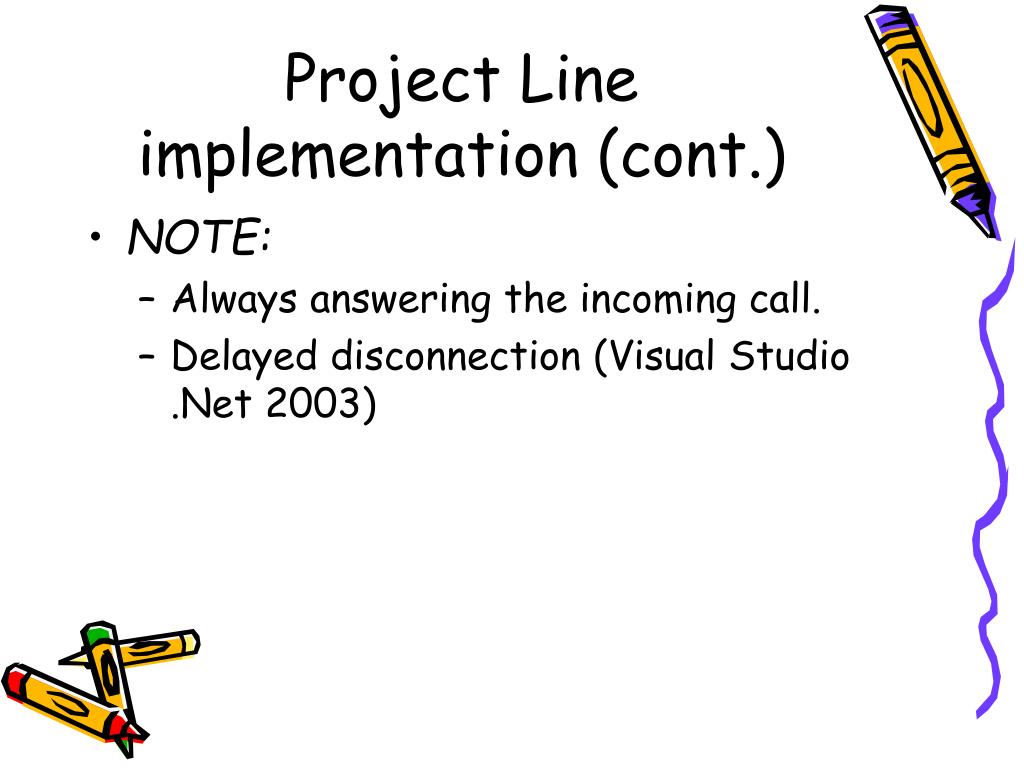 Project Line implementation (cont.)

• NOTE:
– Always answering the incoming call.
– Delayed disconnection (Visual Studio .Net 2003)